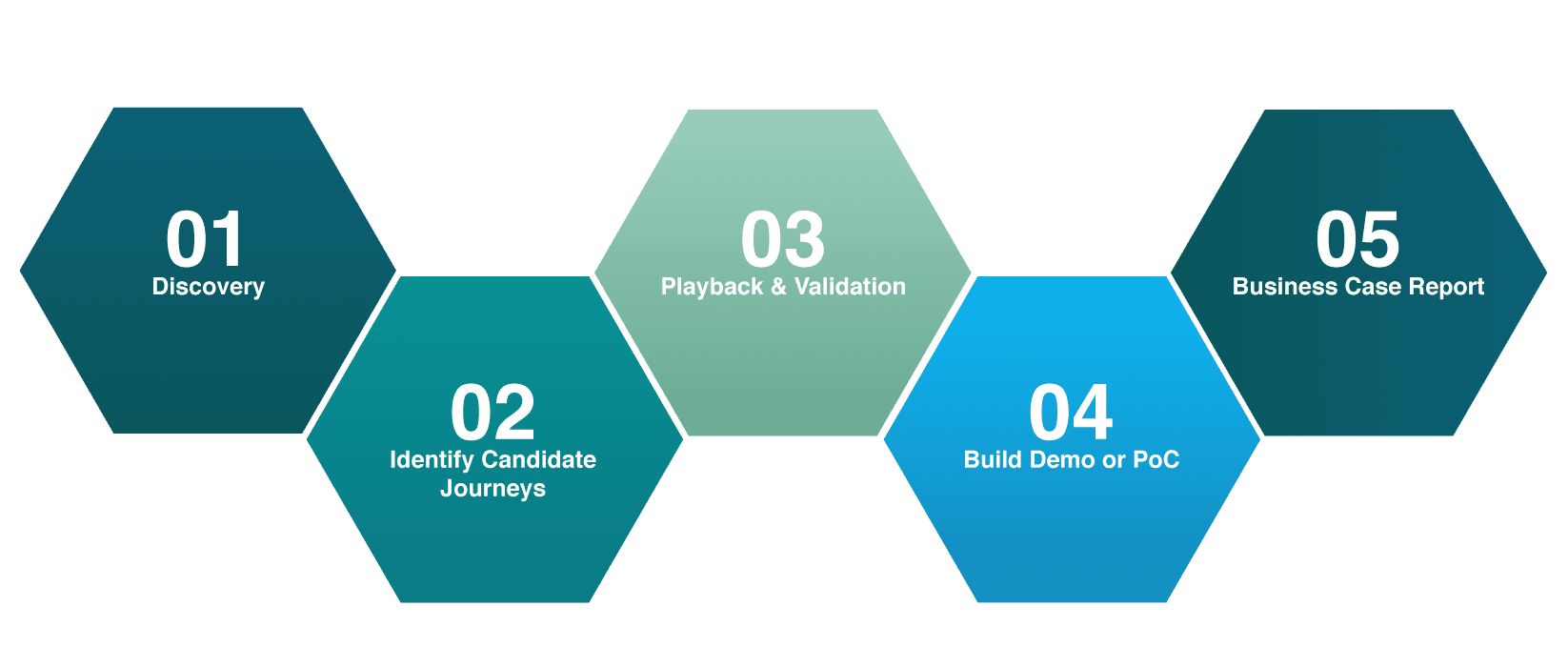 01
Discovery

02
Identify Candidate Journeys

03
Playback & Validation

04
Build Demo or PoC

05
Business Case Report